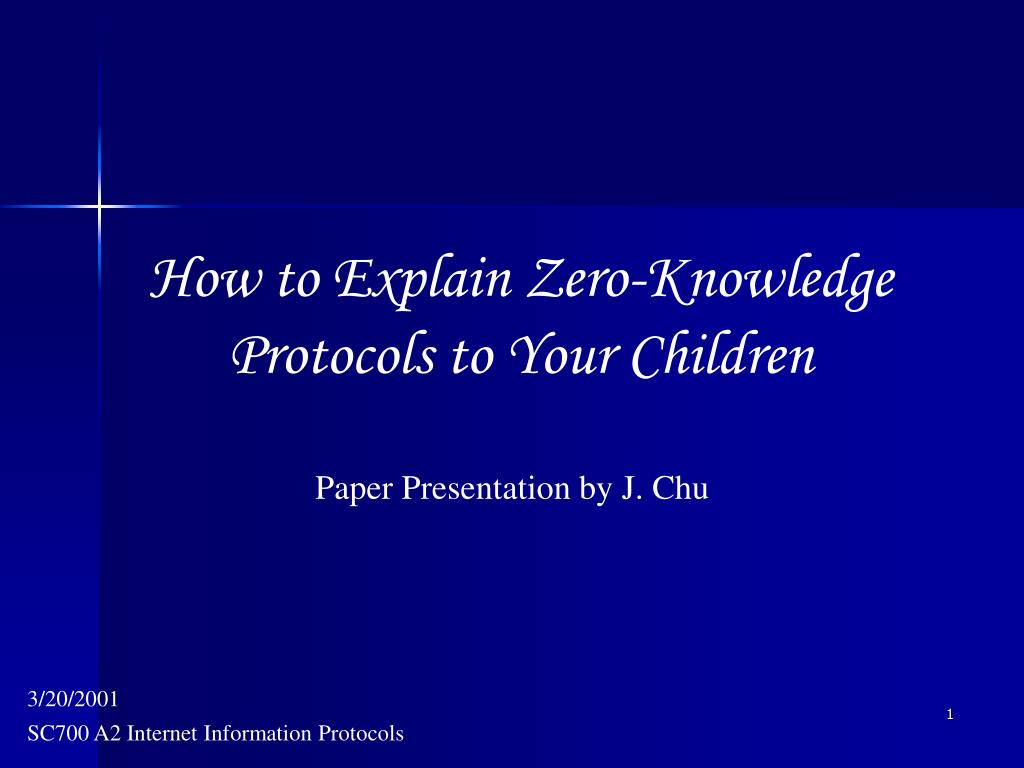 How to Explain Zero-Knowledge Protocols to Your Children

Paper Presentation by J. Chu

3/20/2001
SC700 A2 Internet Information Protocols

1